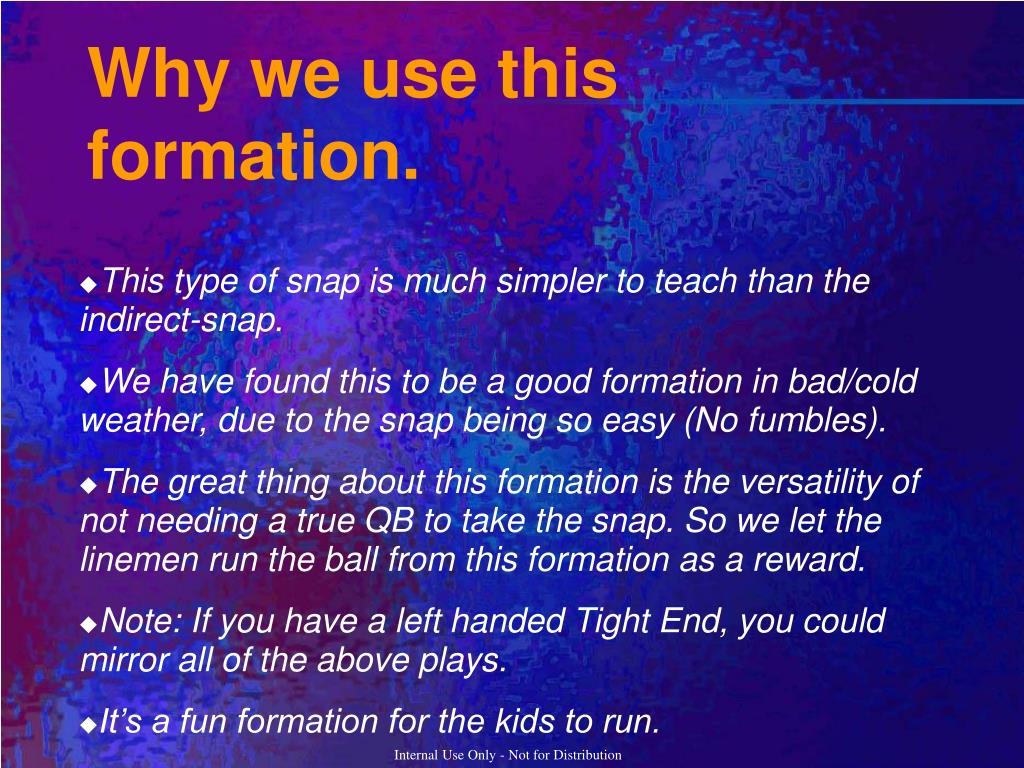 Why we use this formation.

◆This type of snap is much simpler to teach than the indirect-snap.

◆We have found this to be a good formation in bad/cold weather, due to the snap being so easy (No fumbles).

◆The great thing about this formation is the versatility of not needing a true QB to take the snap. So we let the linemen run the ball from this formation as a reward.

◆Note: If you have a left handed Tight End, you could mirror all of the above plays.

◆It's a fun formation for the kids to run.

Internal Use Only - Not for Distribution